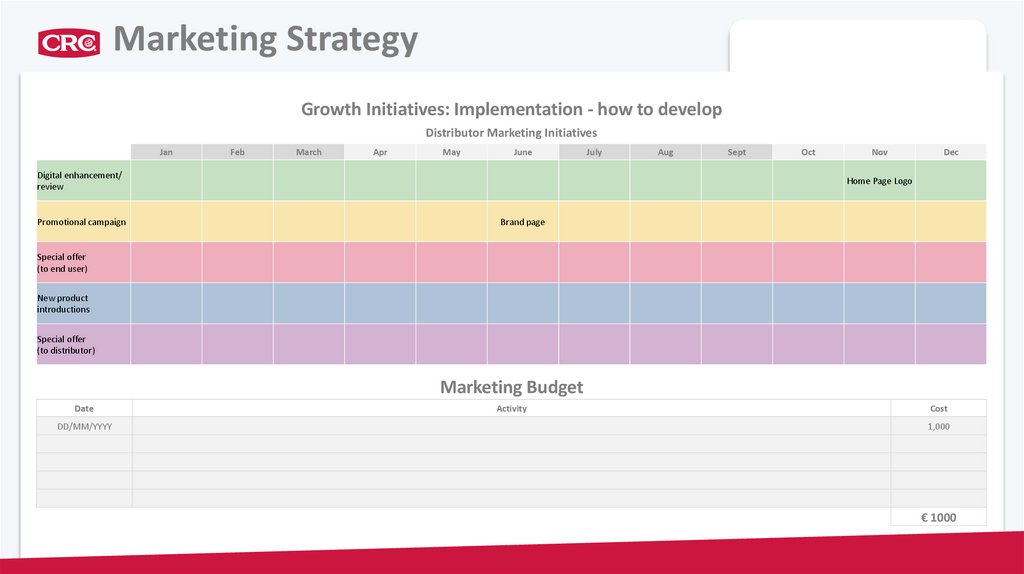 CRC Marketing Strategy

Growth Initiatives: Implementation - how to develop

Distributor Marketing Initiatives

| | Jan | Feb | March | Apr | May | June | July | Aug | Sept | Oct | Nov | Dec |
|---|---|---|---|---|---|---|---|---|---|---|---|---|
| Digital enhancement/ review | | | | | | | | | | | Home Page Logo | |
| Promotional campaign | | | | | | Brand page | | | | | | |
| Special offer (to end user) | | | | | | | | | | | | |
| New product introductions | | | | | | | | | | | | |
| Special offer (to distributor) | | | | | | | | | | | | |

Marketing Budget

| Date | Activity | Cost |
|---|---|---|
| DD/MM/YYYY | | 1,000 |
| | | |
| | | |
| | | |
| | | |
| | | € 1000 |